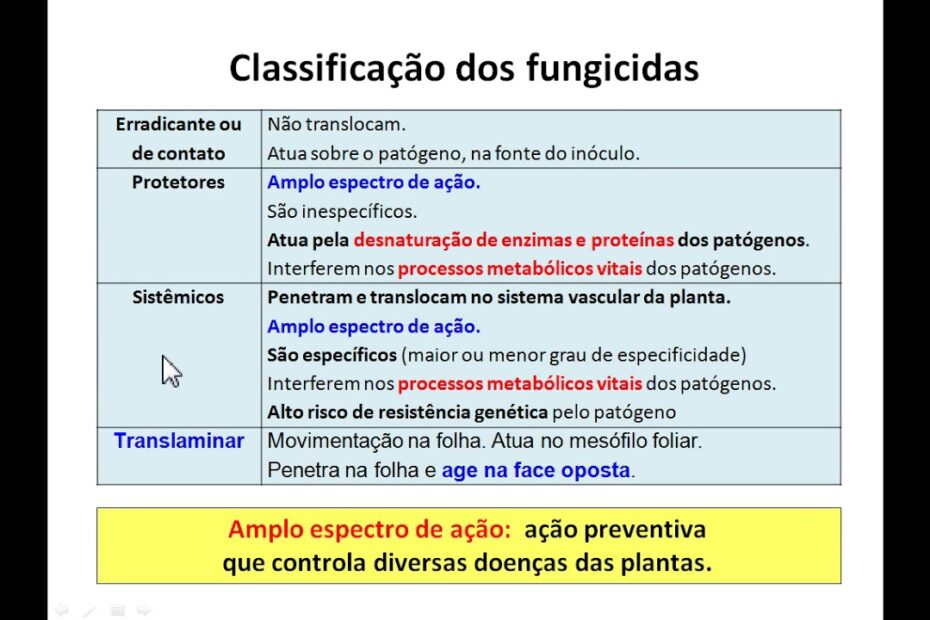 Classificação dos fungicidas

| Erradicante ou de contato | Não translocam. Atua sobre o patógeno, na fonte do inóculo. |
|---|---|
| Protetores | Amplo espectro de ação. São inespecíficos. Atua pela desnaturação de enzimas e proteínas dos patógenos. Interferem nos processos metabólicos vitais dos patógenos. |
| Sistêmicos | Penetram e translocam no sistema vascular da planta. Amplo espectro de ação. São específicos (maior ou menor grau de especificidade) Interferem nos processos metabólicos vitais dos patógenos. Alto risco de resistência genética pelo patógeno |
| Translaminar | Movimentação na folha. Atua no mesófilo foliar. Penetra na folha e age na face oposta. |

Amplo espectro de ação: ação preventiva que controla diversas doenças das plantas.